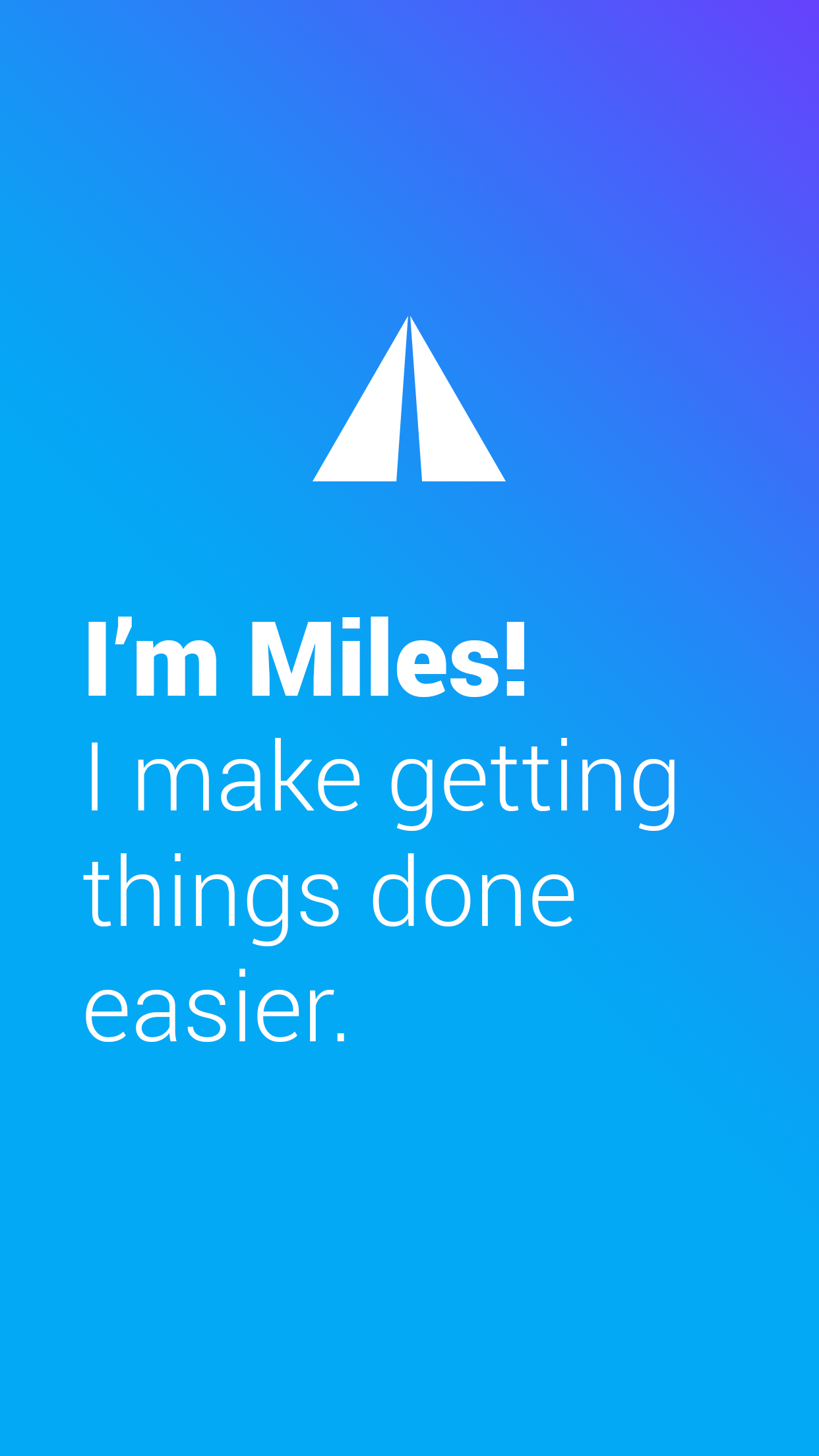 I’m Miles!
I make getting things done easier.